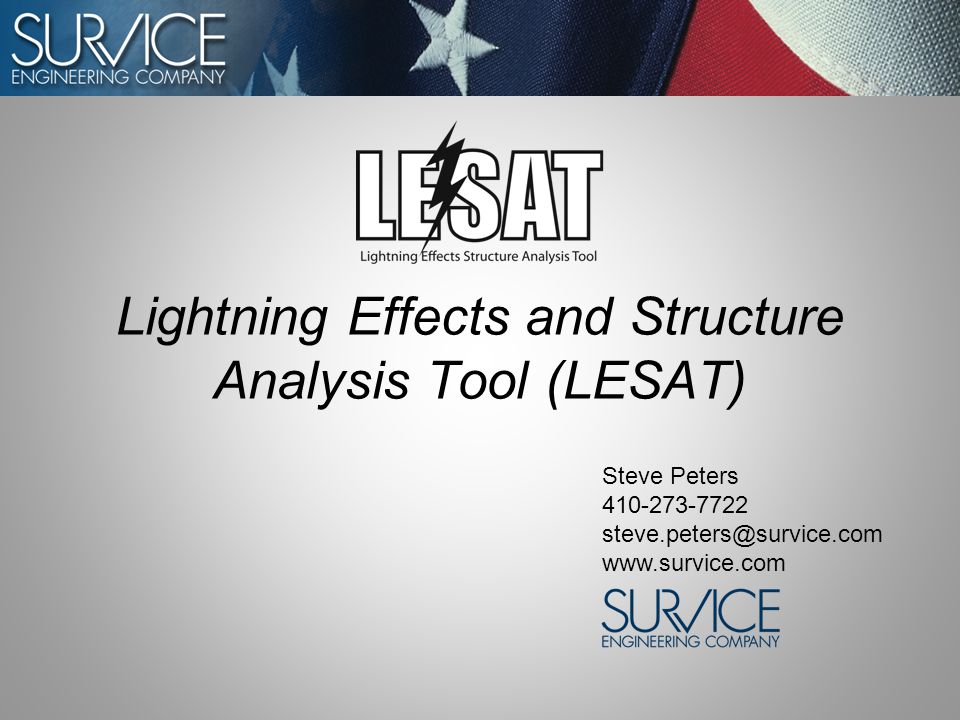 SURVICE
ENGINEERING COMPANY

LESAT
Lightning Effects Structure Analysis Tool

Lightning Effects and Structure Analysis Tool (LESAT)

Steve Peters
410-273-7722
steve.peters@survice.com
www.survice.com

SURVICE
ENGINEERING COMPANY